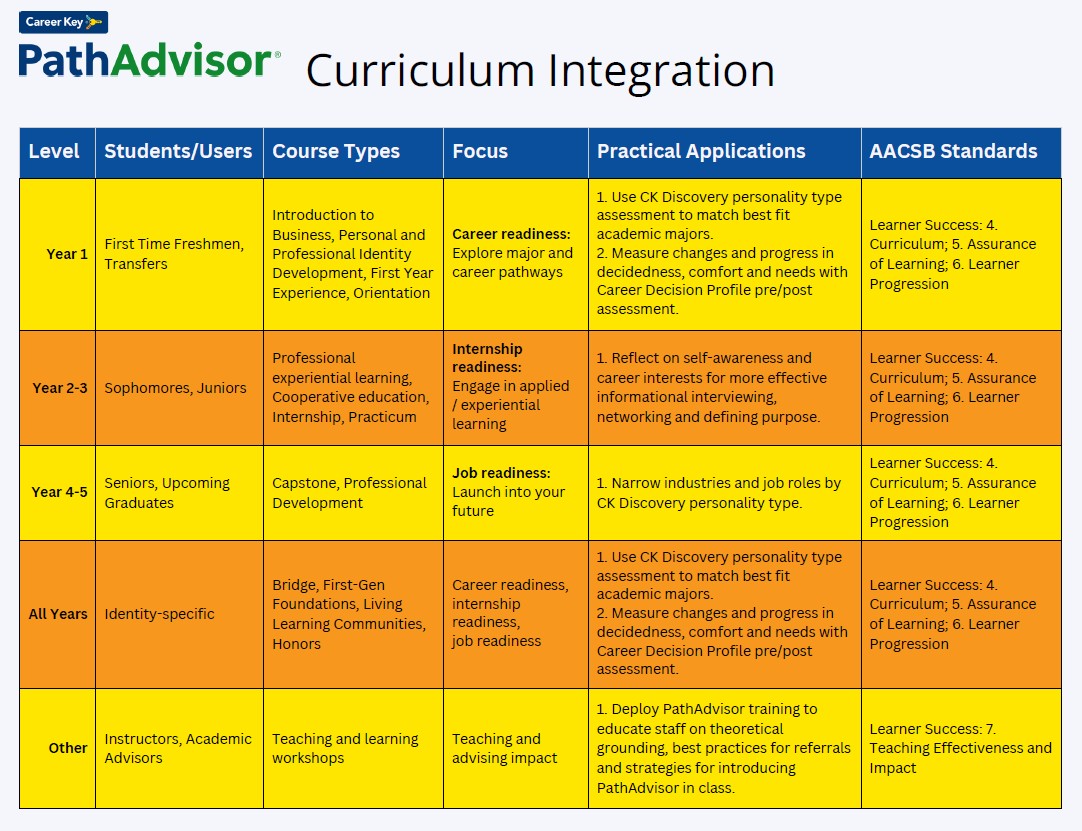 Career Key

PathAdvisor® Curriculum Integration

| Level | Students/Users | Course Types | Focus | Practical Applications | AACSB Standards |
|---|---|---|---|---|---|
| Year 1 | First Time Freshmen, Transfers | Introduction to Business, Personal and Professional Identity Development, First Year Experience, Orientation | Career readiness: Explore major and career pathways | 1. Use CK Discovery personality type assessment to match best fit academic majors. 2. Measure changes and progress in decidedness, comfort and needs with Career Decision Profile pre/post assessment. | Learner Success: 4. Curriculum; 5. Assurance of Learning; 6. Learner Progression |
| Year 2-3 | Sophomores, Juniors | Professional experiential learning, Cooperative education, Internship, Practicum | Internship readiness: Engage in applied / experiential learning | 1. Reflect on self-awareness and career interests for more effective informational interviewing, networking and defining purpose. | Learner Success: 4. Curriculum; 5. Assurance of Learning; 6. Learner Progression |
| Year 4-5 | Seniors, Upcoming Graduates | Capstone, Professional Development | Job readiness: Launch into your future | 1. Narrow industries and job roles by CK Discovery personality type. | Learner Success: 4. Curriculum; 5. Assurance of Learning; 6. Learner Progression |
| All Years | Identity-specific | Bridge, First-Gen Foundations, Living Learning Communities, Honors | Career readiness, internship readiness, job readiness | 1. Use CK Discovery personality type assessment to match best fit academic majors. 2. Measure changes and progress in decidedness, comfort and needs with Career Decision Profile pre/post assessment. | Learner Success: 4. Curriculum; 5. Assurance of Learning; 6. Learner Progression |
| Other | Instructors, Academic Advisors | Teaching and learning workshops | Teaching and advising impact | 1. Deploy PathAdvisor training to educate staff on theoretical grounding, best practices for referrals and strategies for introducing PathAdvisor in class. | Learner Success: 7. Teaching Effectiveness and Impact |